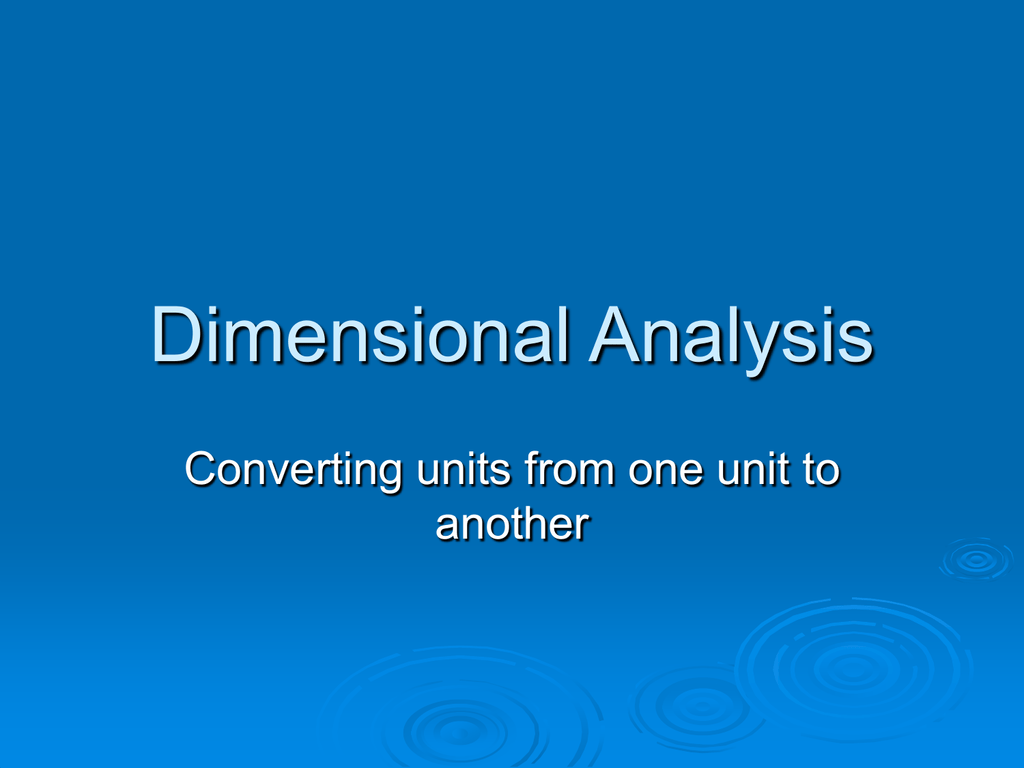 Dimensional Analysis

Converting units from one unit to another